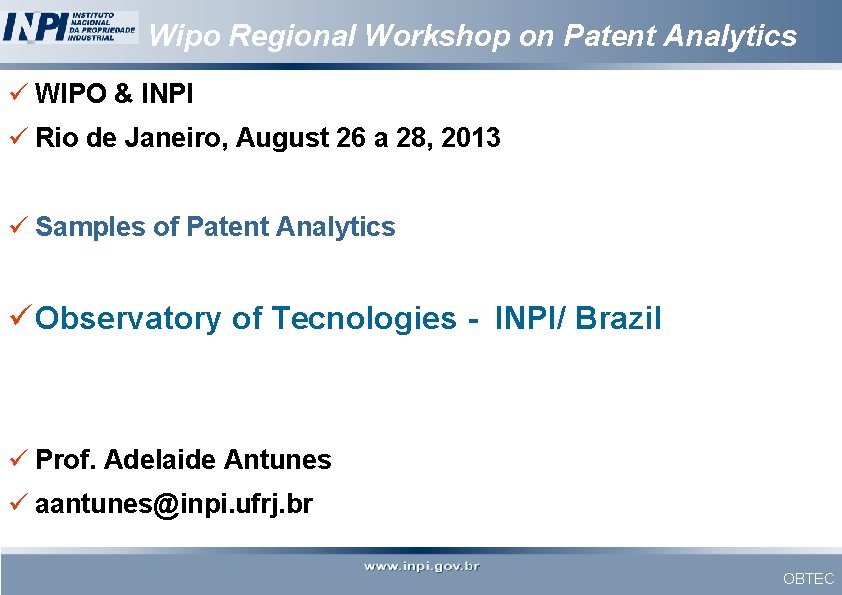 INPI INSTITUTO NACIONAL DA PROPRIEDADE INDUSTRIAL

Wipo Regional Workshop on Patent Analytics

✓ WIPO & INPI

✓ Rio de Janeiro, August 26 a 28, 2013

✓ Samples of Patent Analytics

✓ Observatory of Tecnologies - INPI/ Brazil

✓ Prof. Adelaide Antunes

✓ aantunes@inpi.ufrj.br

www.inpi.gov.br

OBTEC